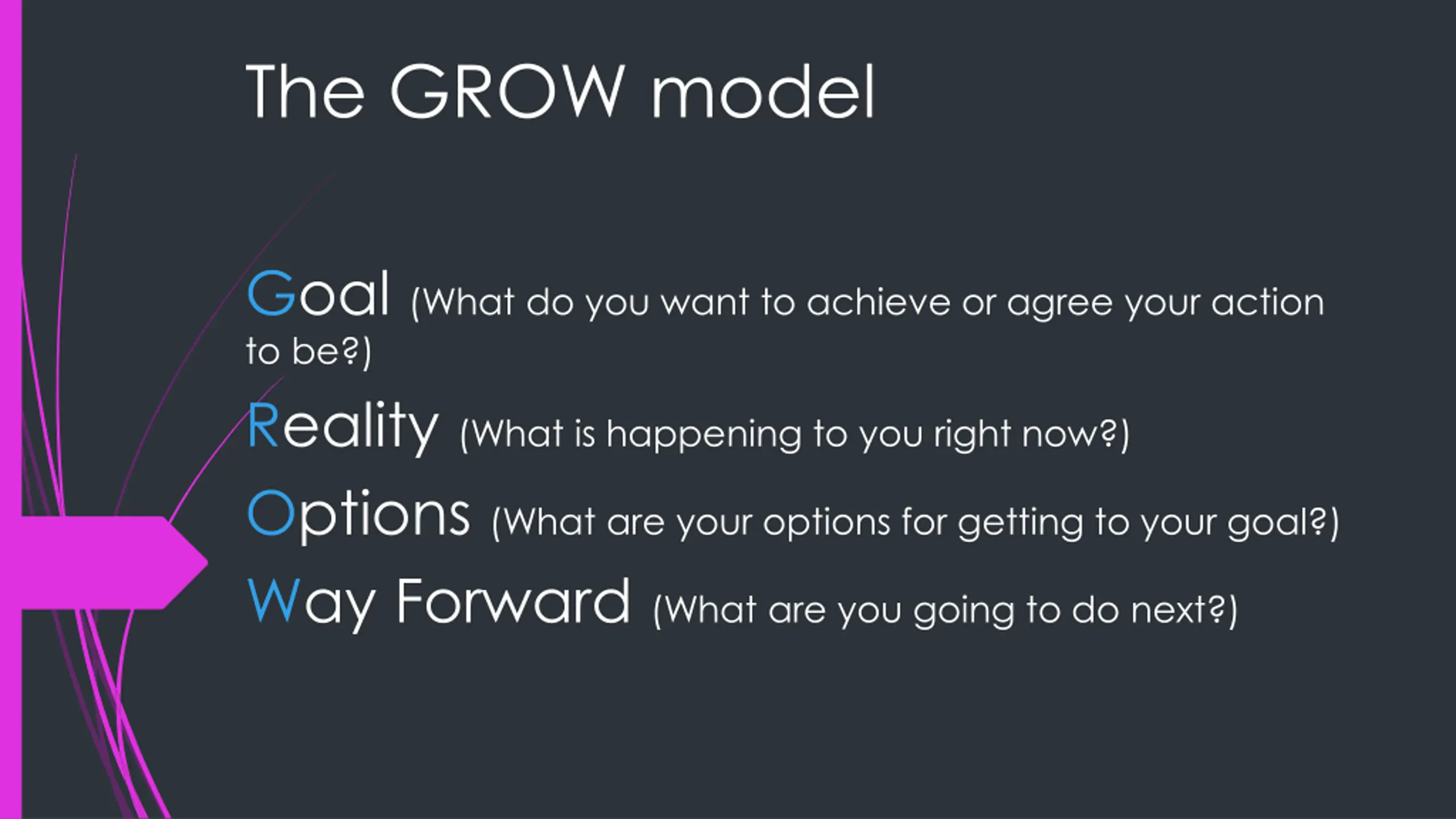 The GROW model

Goal (What do you want to achieve or agree your action to be?)

Reality (What is happening to you right now?)

Options (What are your options for getting to your goal?)

Way Forward (What are you going to do next?)